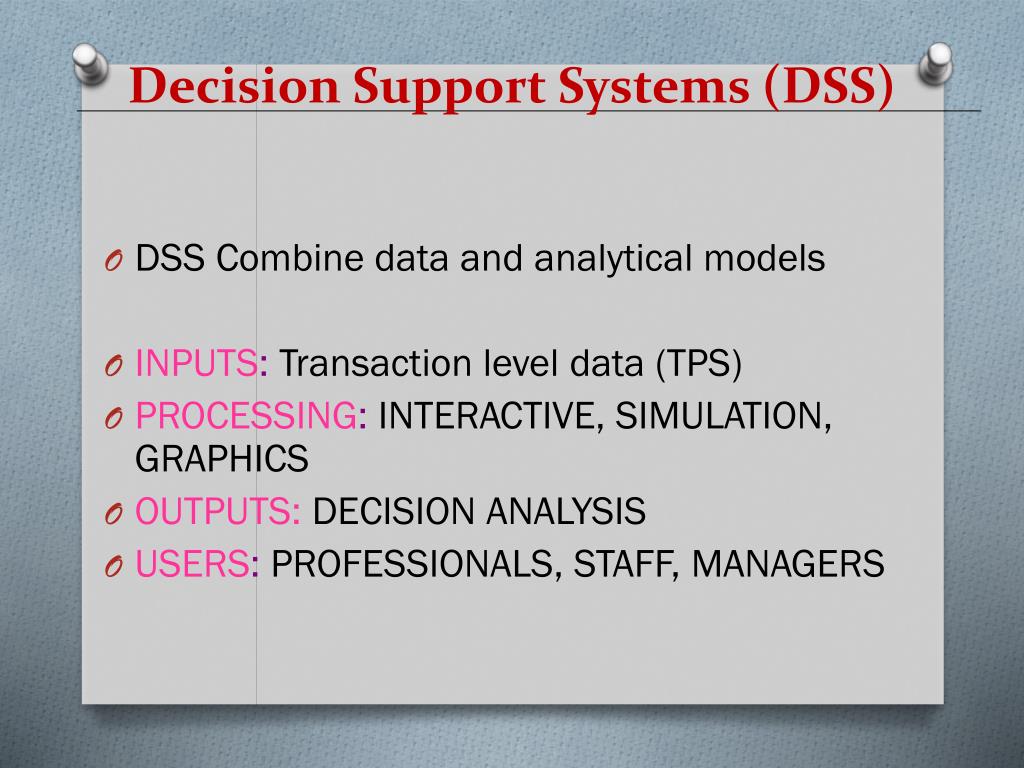 Decision Support Systems (DSS)

O DSS Combine data and analytical models

O INPUTS: Transaction level data (TPS)
O PROCESSING: INTERACTIVE, SIMULATION, GRAPHICS
O OUTPUTS: DECISION ANALYSIS
O USERS: PROFESSIONALS, STAFF, MANAGERS